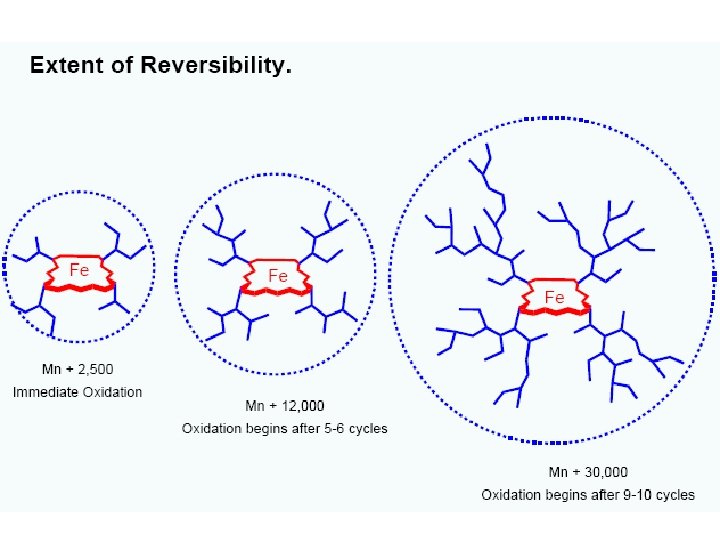 Extent of Reversibility.

Fe

Mn + 2,500
Immediate Oxidation

Fe

Mn + 12,000
Oxidation begins after 5-6 cycles

Fe

Mn + 30,000
Oxidation begins after 9-10 cycles